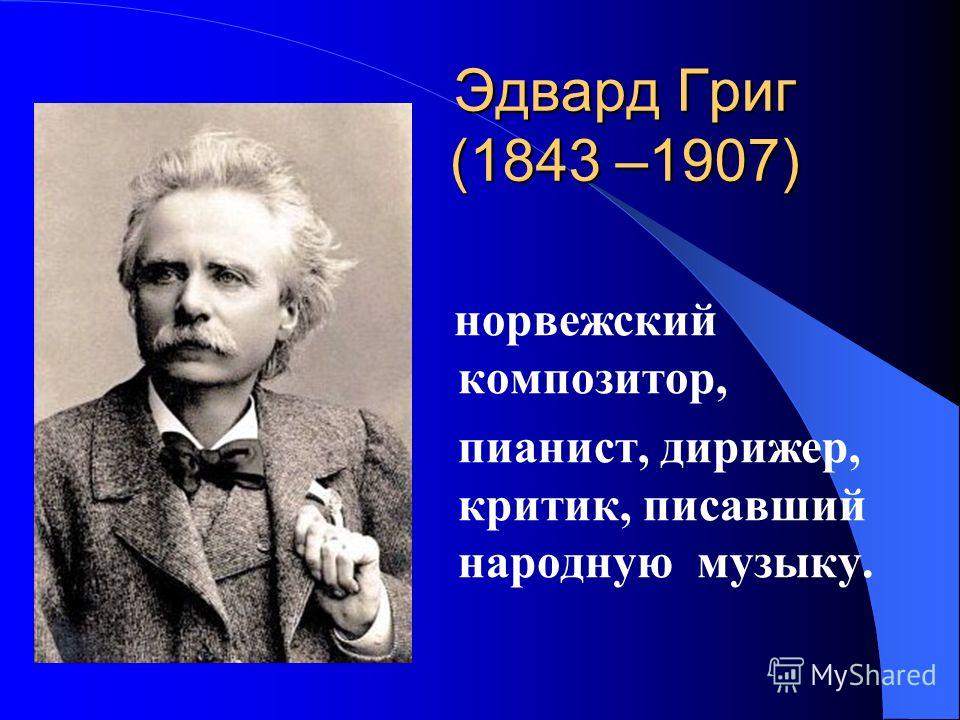 Эдвард Григ (1843 –1907)

норвежский композитор,

пианист, дирижер, критик, писавший народную музыку.

MyShared